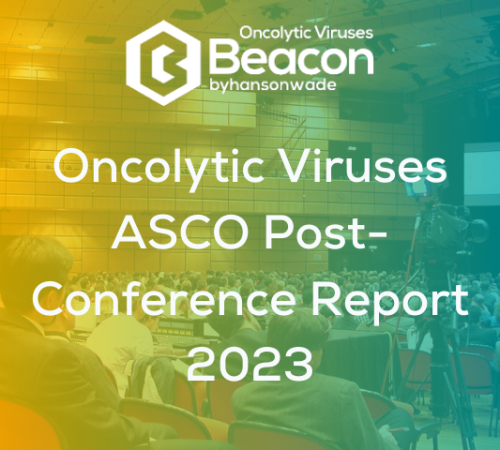 Oncolytic Viruses
Beacon
byhansonwade

Oncolytic Viruses ASCO Post-Conference Report 2023